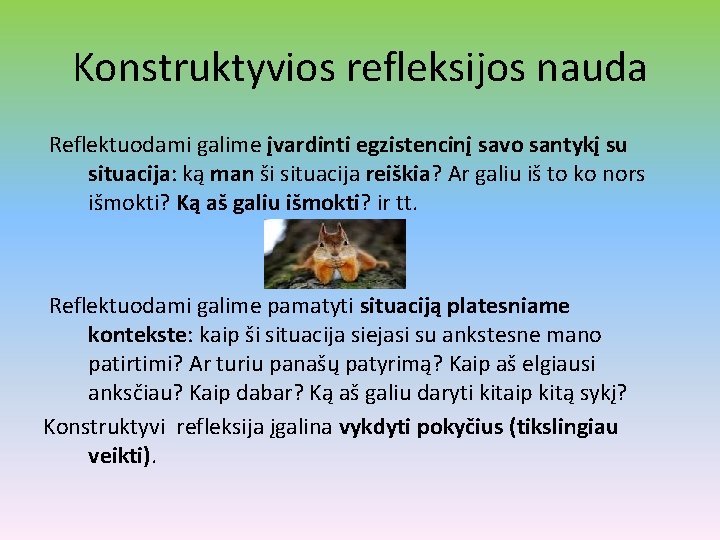 Konstruktyvios refleksijos nauda

Reflektuodami galime įvardinti egzistencinį savo santykį su situacija: ką man ši situacija reiškia? Ar galiu iš to ko nors išmokti? Ką aš galiu išmokti? ir tt.

Reflektuodami galime pamatyti situaciją platesniame kontekste: kaip ši situacija siejasi su ankstesne mano patirtimi? Ar turiu panašų patyrimą? Kaip aš elgiausi anksčiau? Kaip dabar? Ką aš galiu daryti kitaip kitą sykį?

Konstruktyvi refleksija įgalina vykdyti pokyčius (tikslingiau veikti).